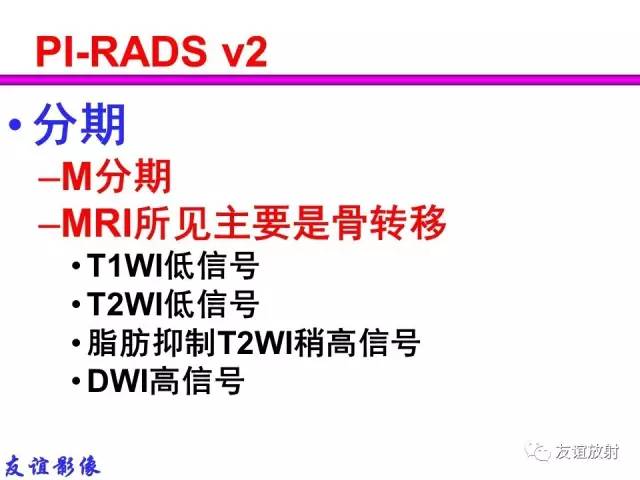 PI-RADS v2

• 分期
–M分期
–MRI所见主要是骨转移
• T1WI低信号
• T2WI低信号
• 脂肪抑制T2WI稍高信号
• DWI高信号

友谊影像

友谊放射